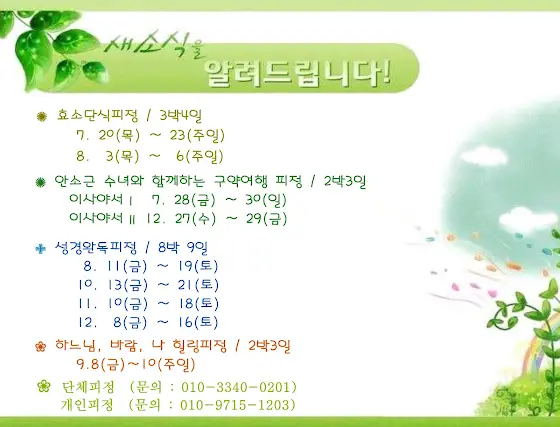 새소식을
알려드립니다!

효소단식피정 / 3박4일
7. 20(목) ~ 23(주일)
8. 3(목) ~ 6(주일)

안소근 수녀와 함께하는 구약여행 피정 / 2박3일
이사야서 I 7. 28(금) ~ 30(일)
이사야서 II 12. 27(수) ~ 29(금)

성경완독피정 / 8박 9일
8. 11(금) ~ 19(토)
10. 13(금) ~ 21(토)
11. 10(금) ~ 18(토)
12. 8(금) ~ 16(토)

하느님, 바람, 나 힐링피정 / 2박3일
9.8(금)~10(주일)

단체피정 (문의 : 010-3340-0201)
개인피정 (문의 : 010-9715-1203)